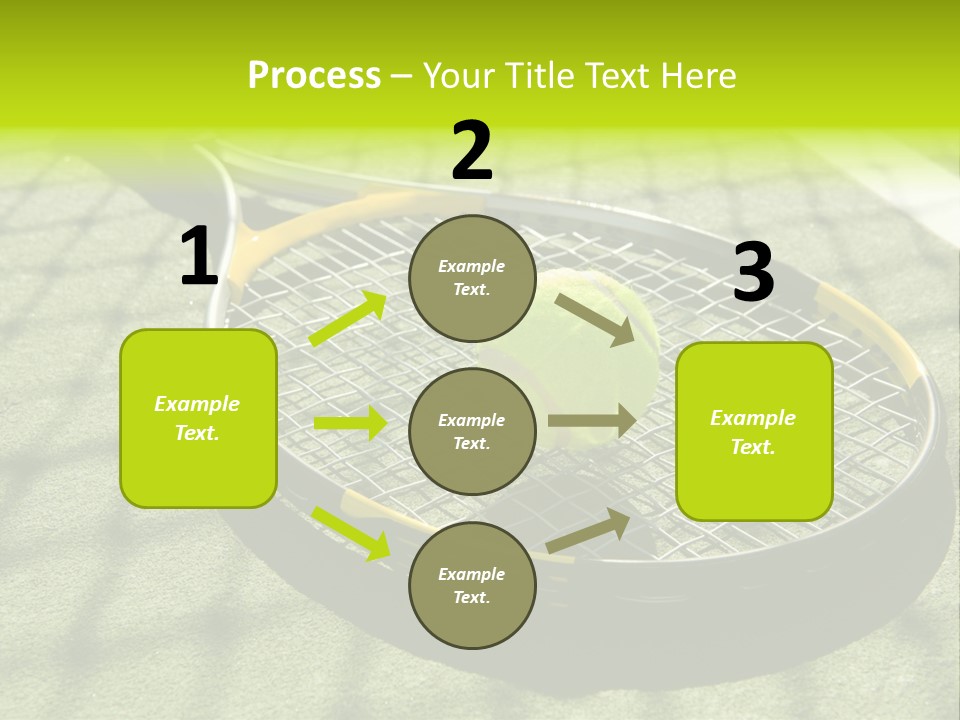 Process – Your Title Text Here

1

Example Text.

2

Example Text.

Example Text.

Example Text.

3

Example Text.